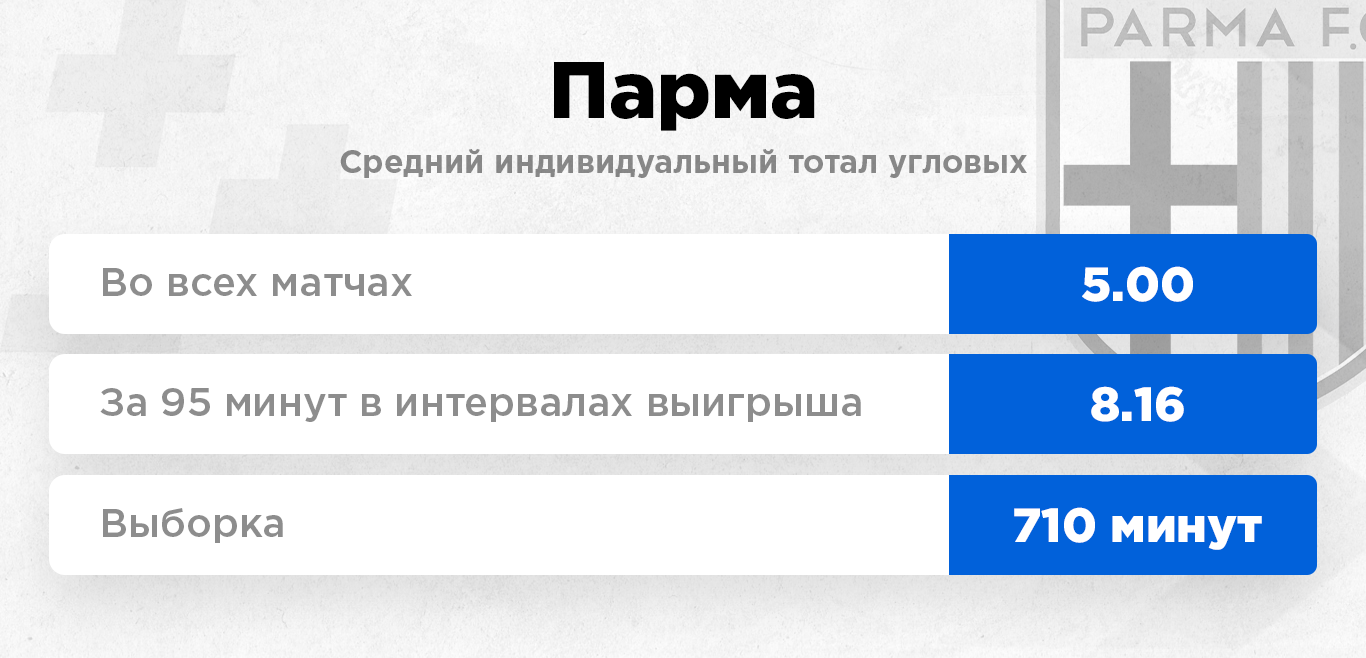 PARMA F.C

Парма

Средний индивидуальный тотал угловых

| Во всех матчах | 5.00 |
|---|---|
| За 95 минут в интервалах выигрыша | 8.16 |
| Выборка | 710 минут |